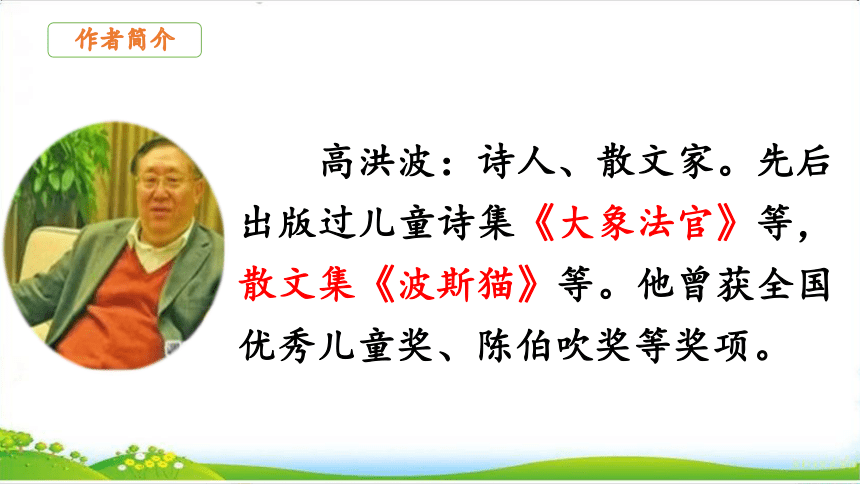 作者简介

高洪波：诗人、散文家。先后出版过儿童诗集《大象法官》等，散文集《波斯猫》等。他曾获全国优秀儿童奖、陈伯吹奖等奖项。